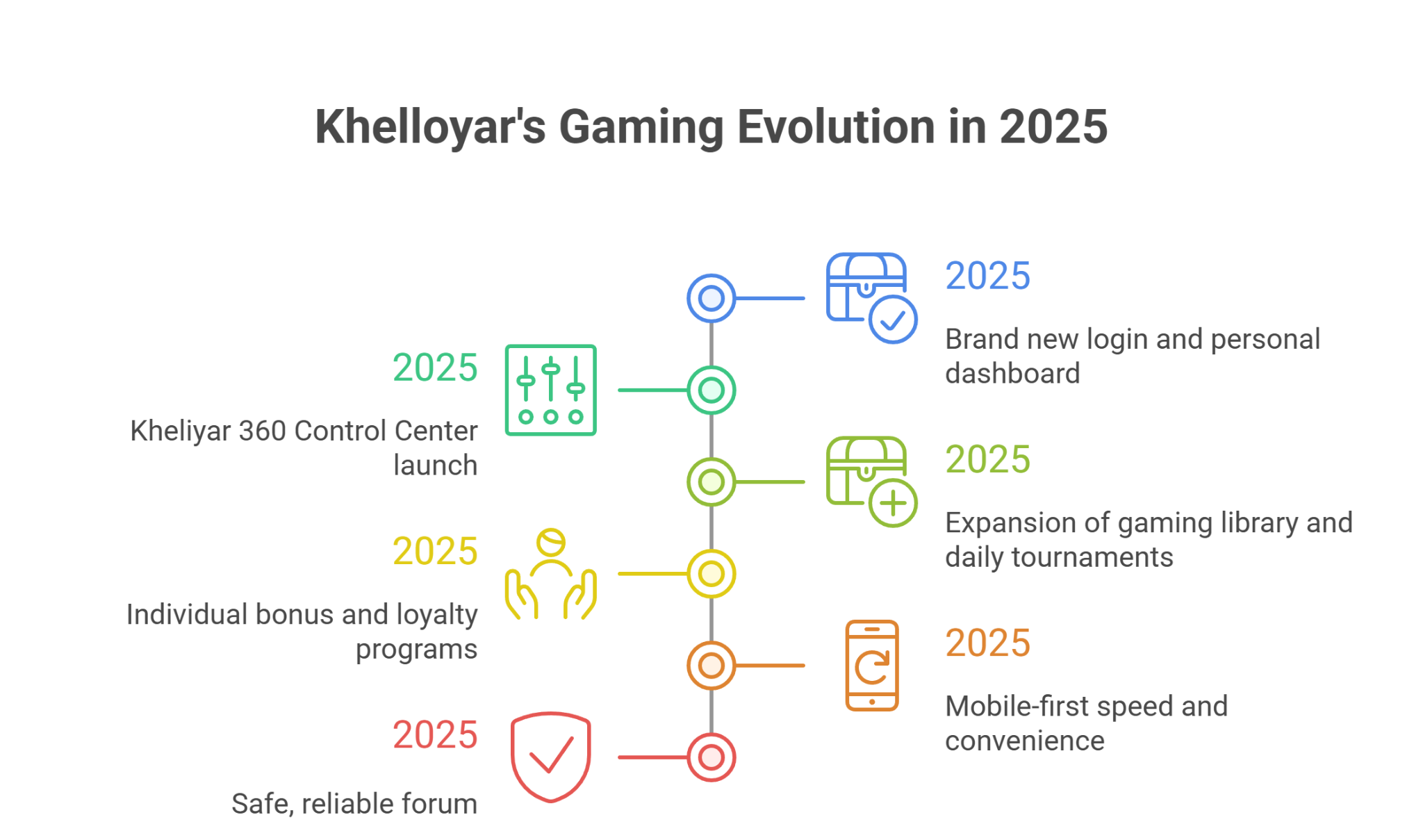 Khelloyar's Gaming Evolution in 2025

2025

Brand new login and personal dashboard

2025

Kheliyar 360 Control Center launch

2025

Expansion of gaming library and daily tournaments

2025

Individual bonus and loyalty programs

2025

Mobile-first speed and convenience

2025

Safe, reliable forum